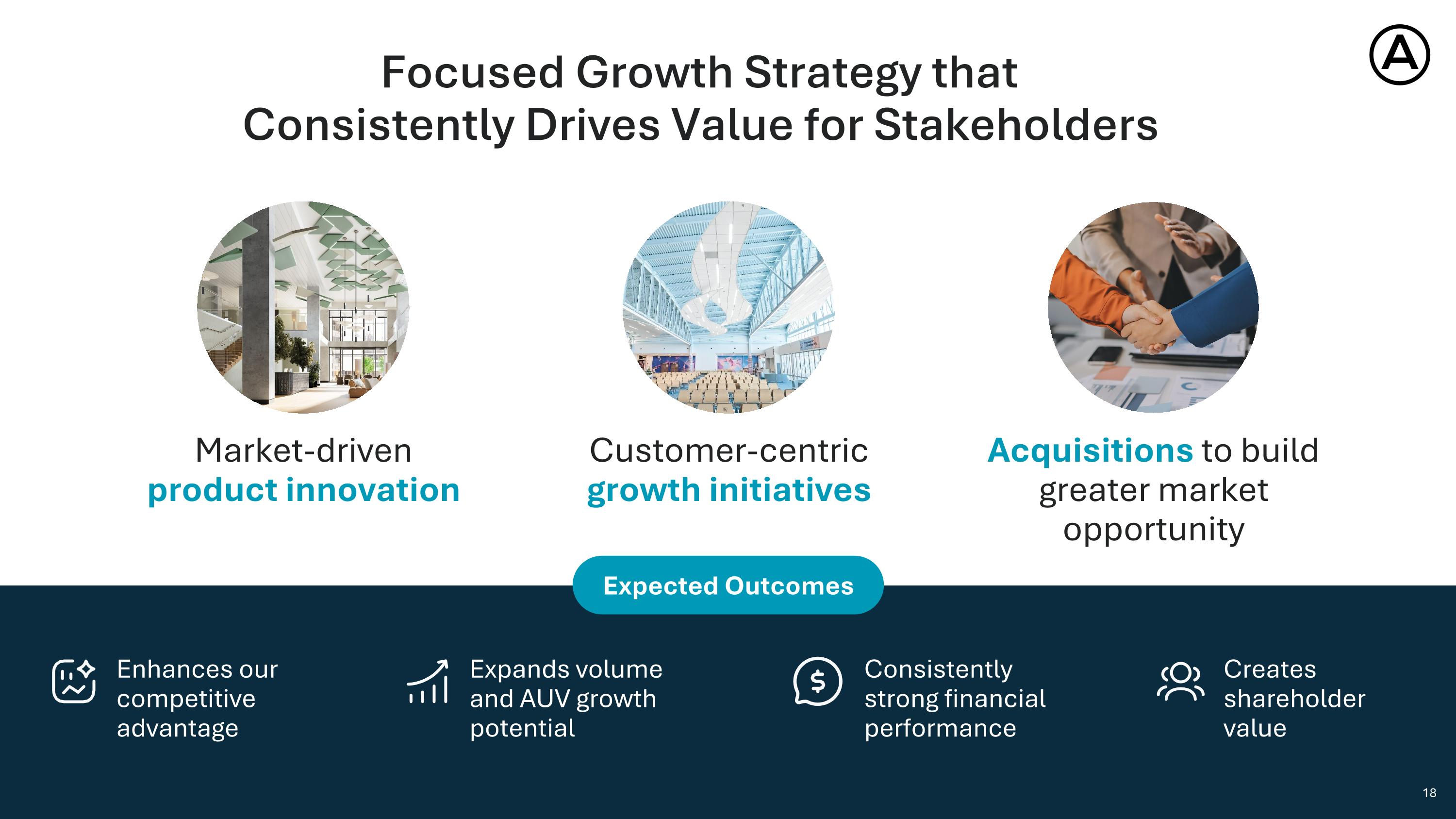 Focused Growth Strategy that Consistently Drives Value for Stakeholders

Market-driven product innovation

Customer-centric growth initiatives

Acquisitions to build greater market opportunity

Expected Outcomes

Enhances our competitive advantage

Expands volume and AUV growth potential

Consistently strong financial performance

Creates shareholder value

18